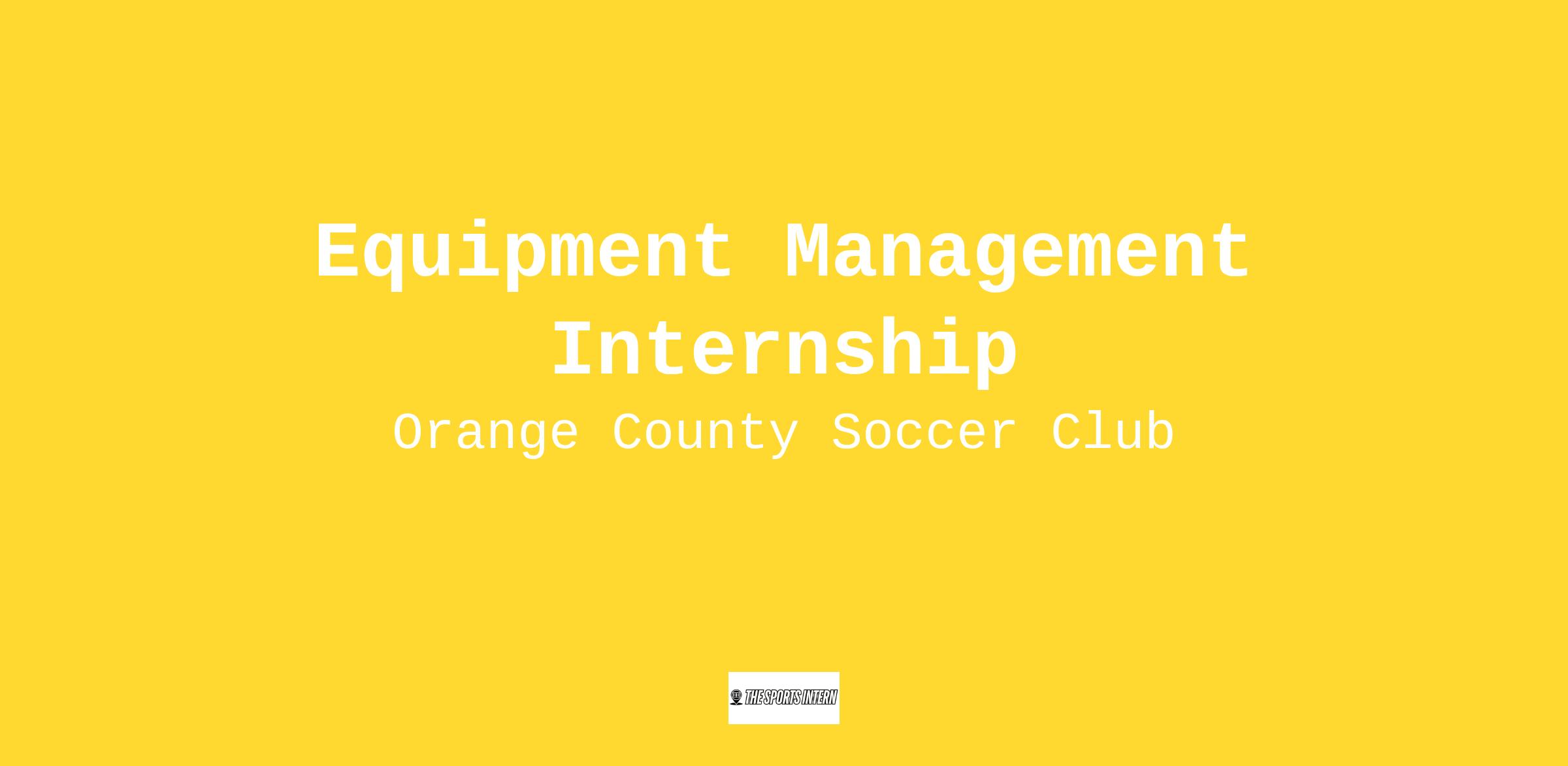 Equipment Management Internship

Orange County Soccer Club

THE SPORTS INTERN